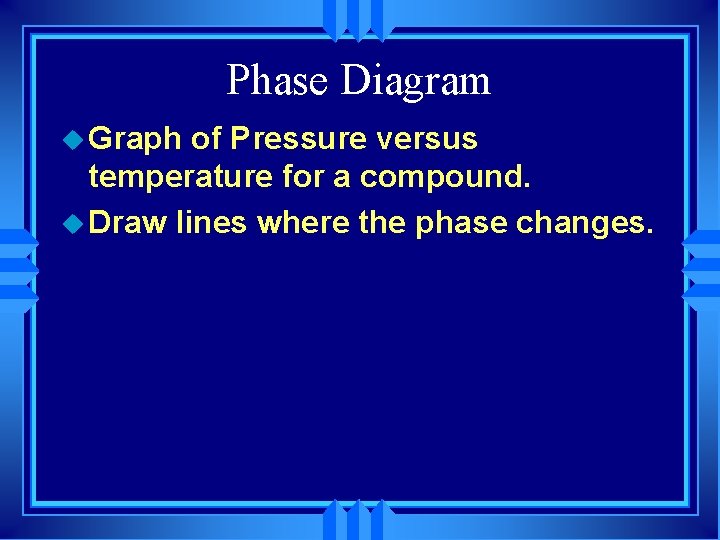 Phase Diagram

Graph of Pressure versus temperature for a compound.

Draw lines where the phase changes.